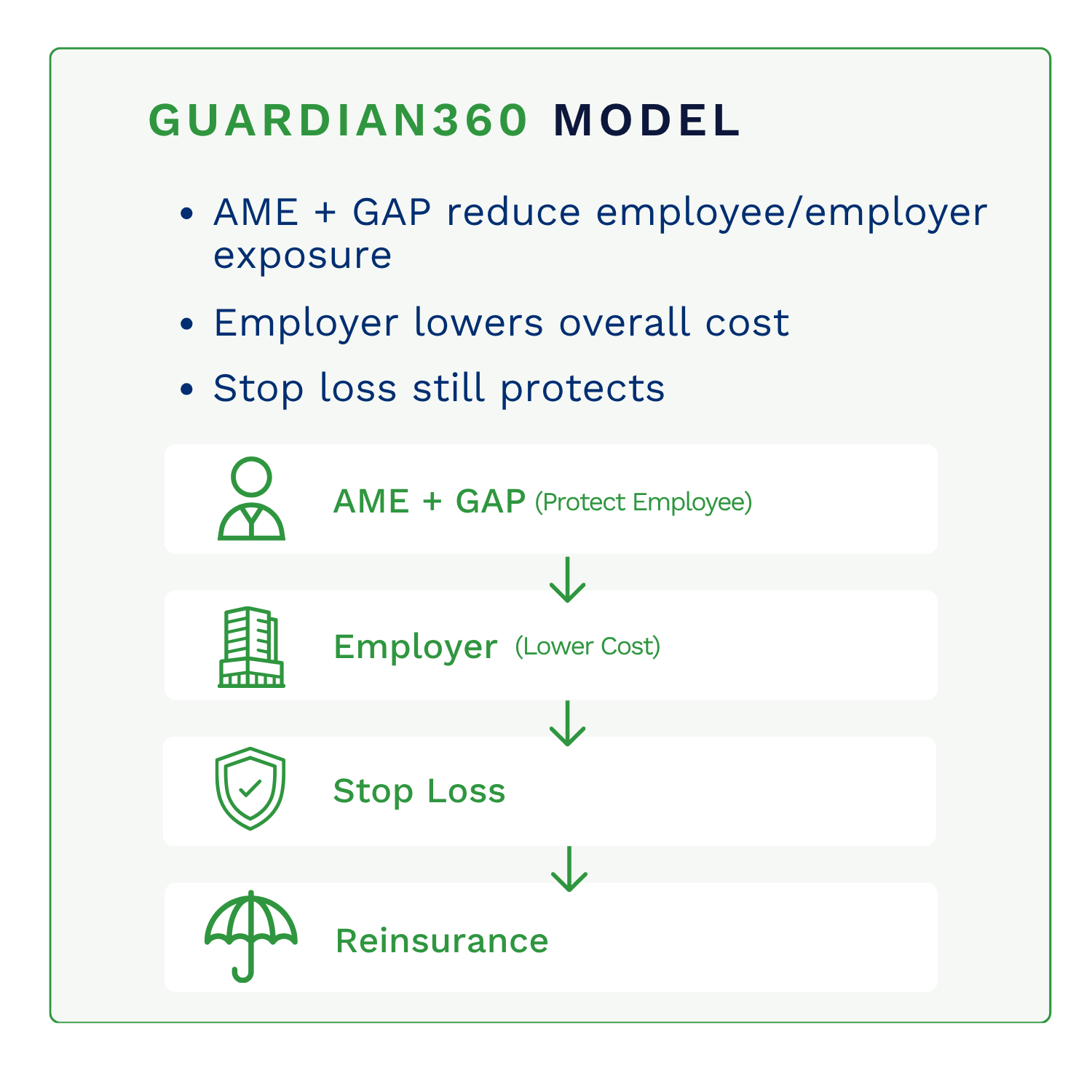 GUARDIAN360 MODEL

• AME + GAP reduce employee/employer exposure
• Employer lowers overall cost
• Stop loss still protects

AME + GAP (Protect Employee)

Employer (Lower Cost)

Stop Loss

Reinsurance